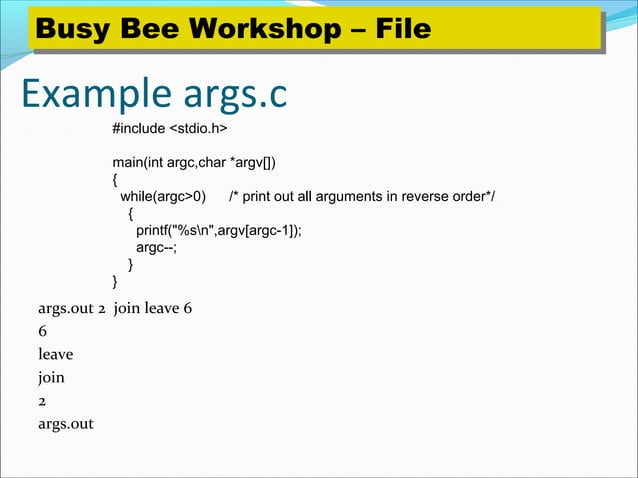 Busy Bee Workshop – File

Example args.c

#include <stdio.h>

main(int argc,char *argv[])
{
while(argc>0) /* print out all arguments in reverse order*/
{
printf("%s\n",argv[argc-1]);
argc--;
}
}

args.out 2 join leave 6
6
leave
join
2
args.out